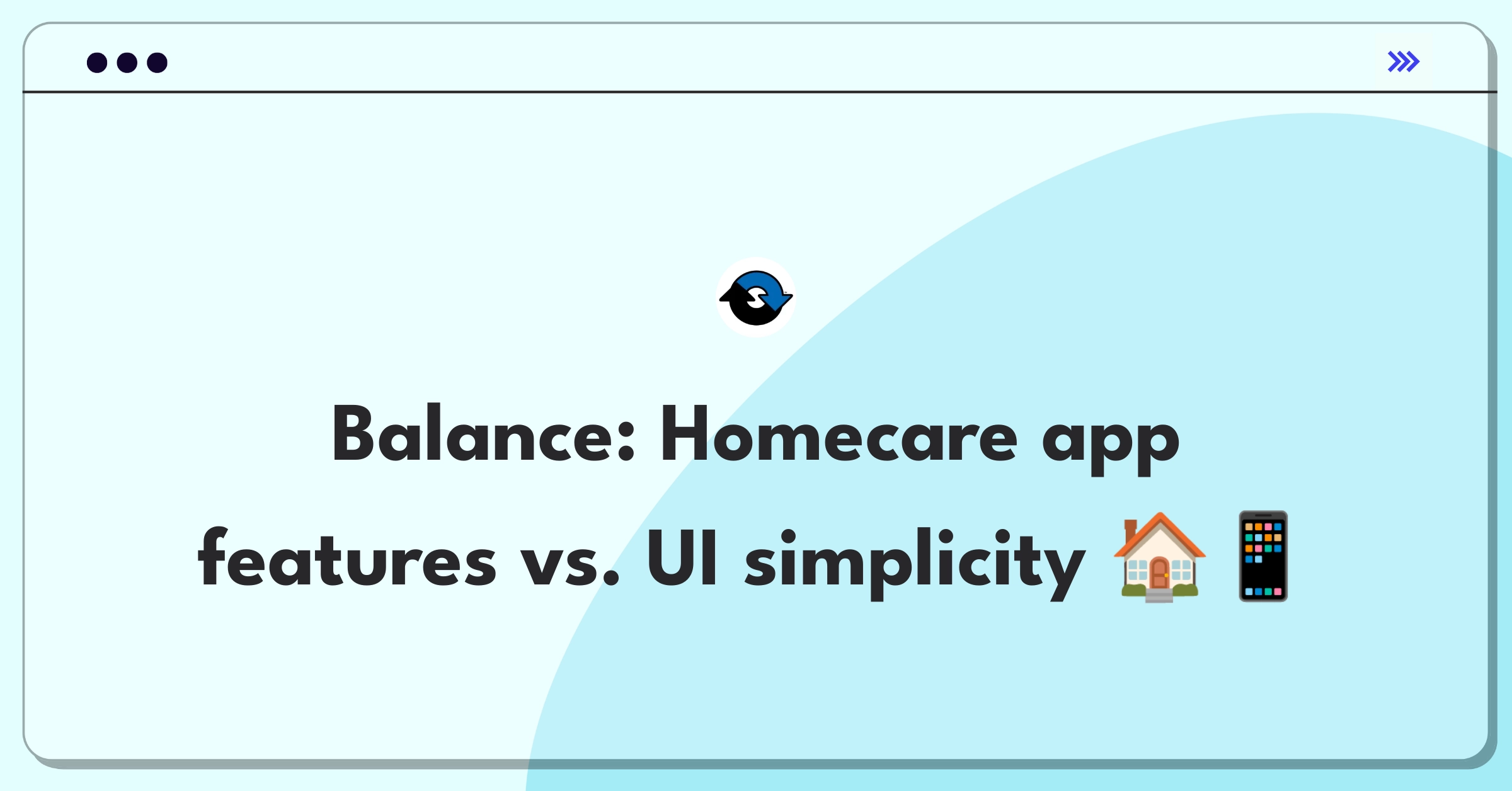 Balance: Homecare app features vs. UI simplicity 🏠📱